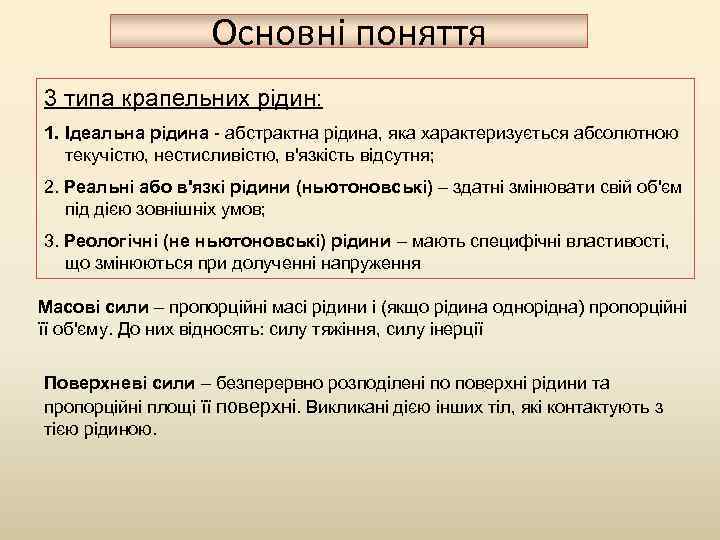 Основні поняття

3 типа крапельних рідин:

1. Ідеальна рідина - абстрактна рідина, яка характеризується абсолютною текучістю, нестисливістю, в'язкість відсутня;

2. Реальні або в'язкі рідини (ньютоновські) – здатні змінювати свій об'єм під дією зовнішніх умов;

3. Реологічні (не ньютоновські) рідини – мають специфічні властивості, що змінюються при долученні напруження

Масові сили – пропорційні масі рідини і (якщо рідина однорідна) пропорційні її об'єму. До них відносять: силу тяжіння, силу інерції

Поверхневі сили – безперервно розподілені по поверхні рідини та пропорційні площі її поверхні. Викликані дією інших тіл, які контактують з тією рідиною.